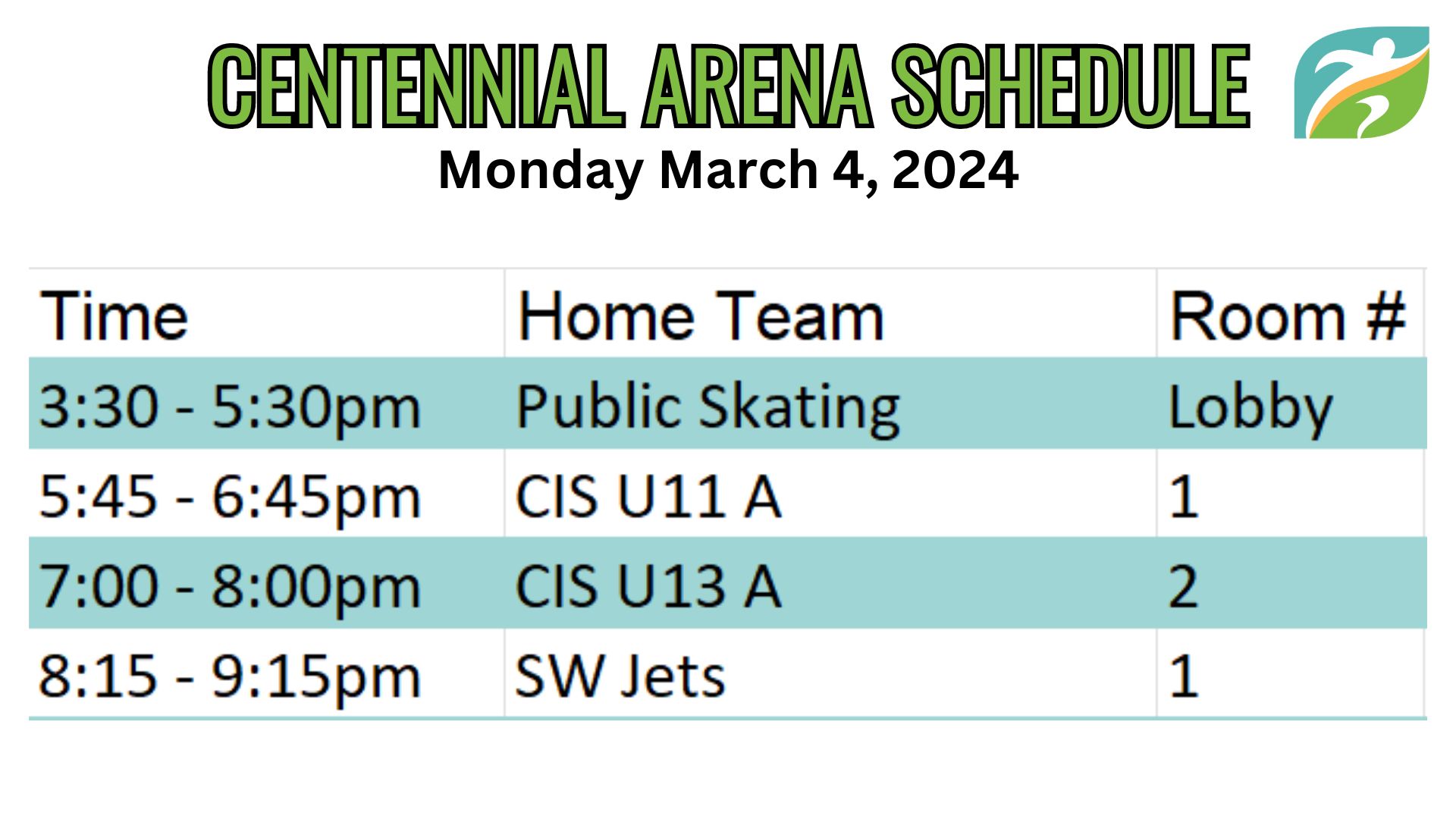 CENTENNIAL ARENA SCHEDULE

Monday March 4, 2024

| Time | Home Team | Room # |
|---|---|---|
| 3:30 - 5:30pm | Public Skating | Lobby |
| 5:45 - 6:45pm | CIS U11 A | 1 |
| 7:00 - 8:00pm | CIS U13 A | 2 |
| 8:15 - 9:15pm | SW Jets | 1 |